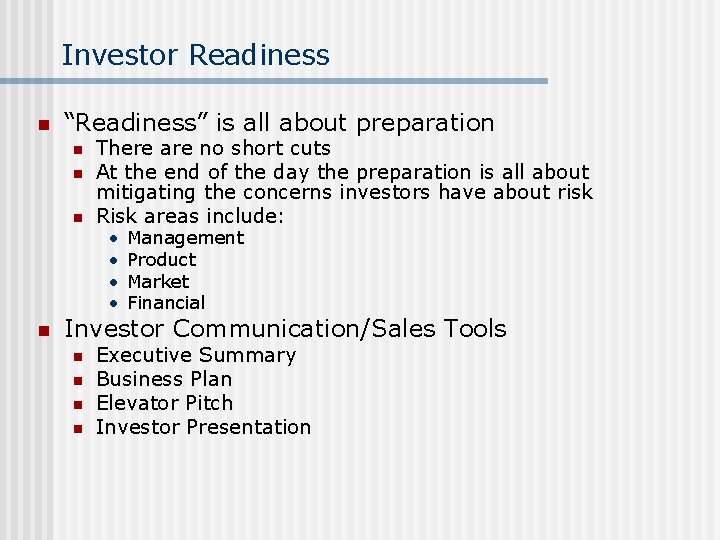 Investor Readiness

- “Readiness” is all about preparation
  - There are no short cuts
  - At the end of the day the preparation is all about mitigating the concerns investors have about risk
  - Risk areas include:
    - Management
    - Product
    - Market
    - Financial
- Investor Communication/Sales Tools
  - Executive Summary
  - Business Plan
  - Elevator Pitch
  - Investor Presentation